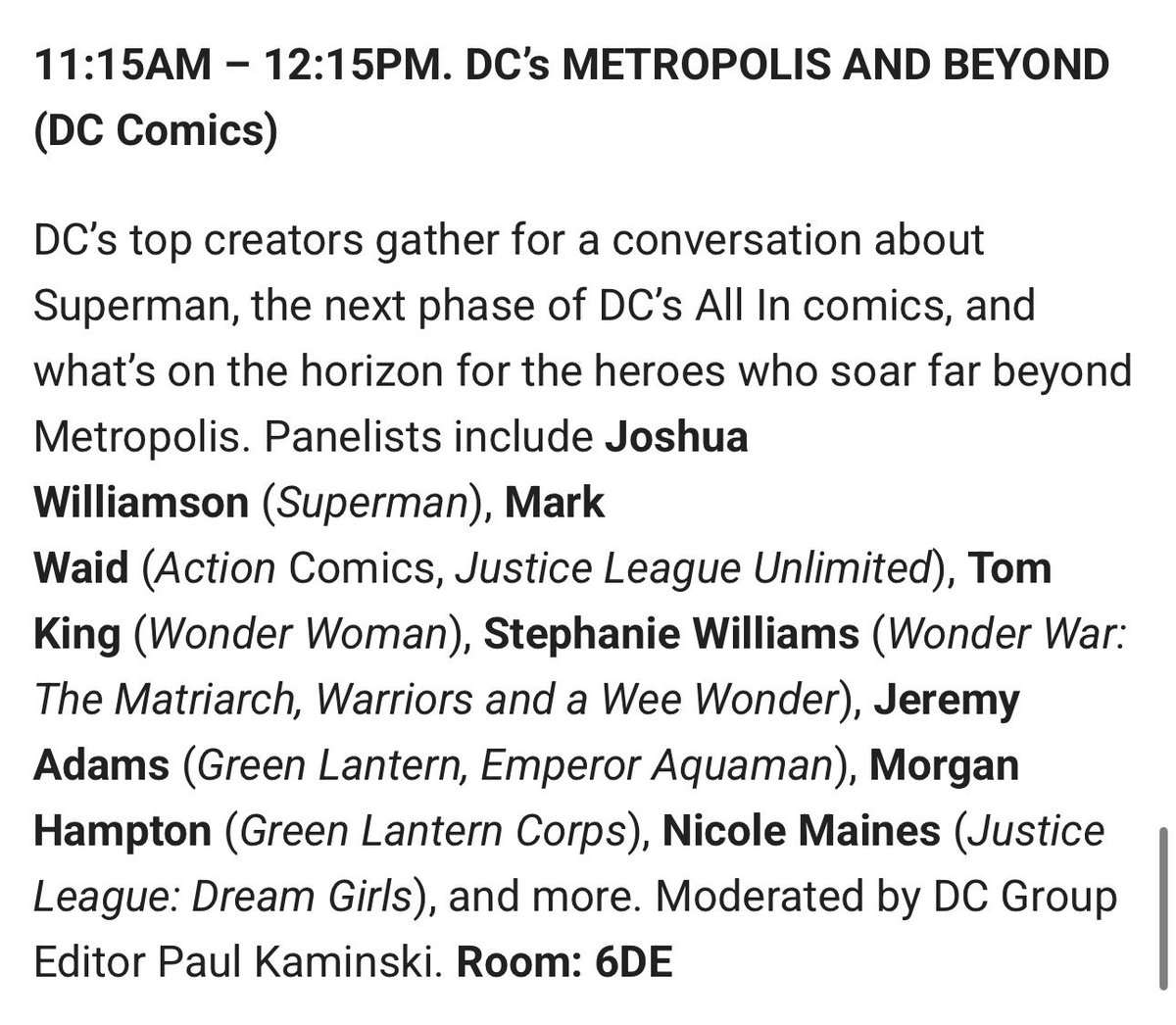 11:15AM – 12:15PM. DC's METROPOLIS AND BEYOND (DC Comics)

DC's top creators gather for a conversation about Superman, the next phase of DC's All In comics, and what's on the horizon for the heroes who soar far beyond Metropolis. Panelists include Joshua Williamson (Superman), Mark Waid (Action Comics, Justice League Unlimited), Tom King (Wonder Woman), Stephanie Williams (Wonder War: The Matriarch, Warriors and a Wee Wonder), Jeremy Adams (Green Lantern, Emperor Aquaman), Morgan Hampton (Green Lantern Corps), Nicole Maines (Justice League: Dream Girls), and more. Moderated by DC Group Editor Paul Kaminski. Room: 6DE